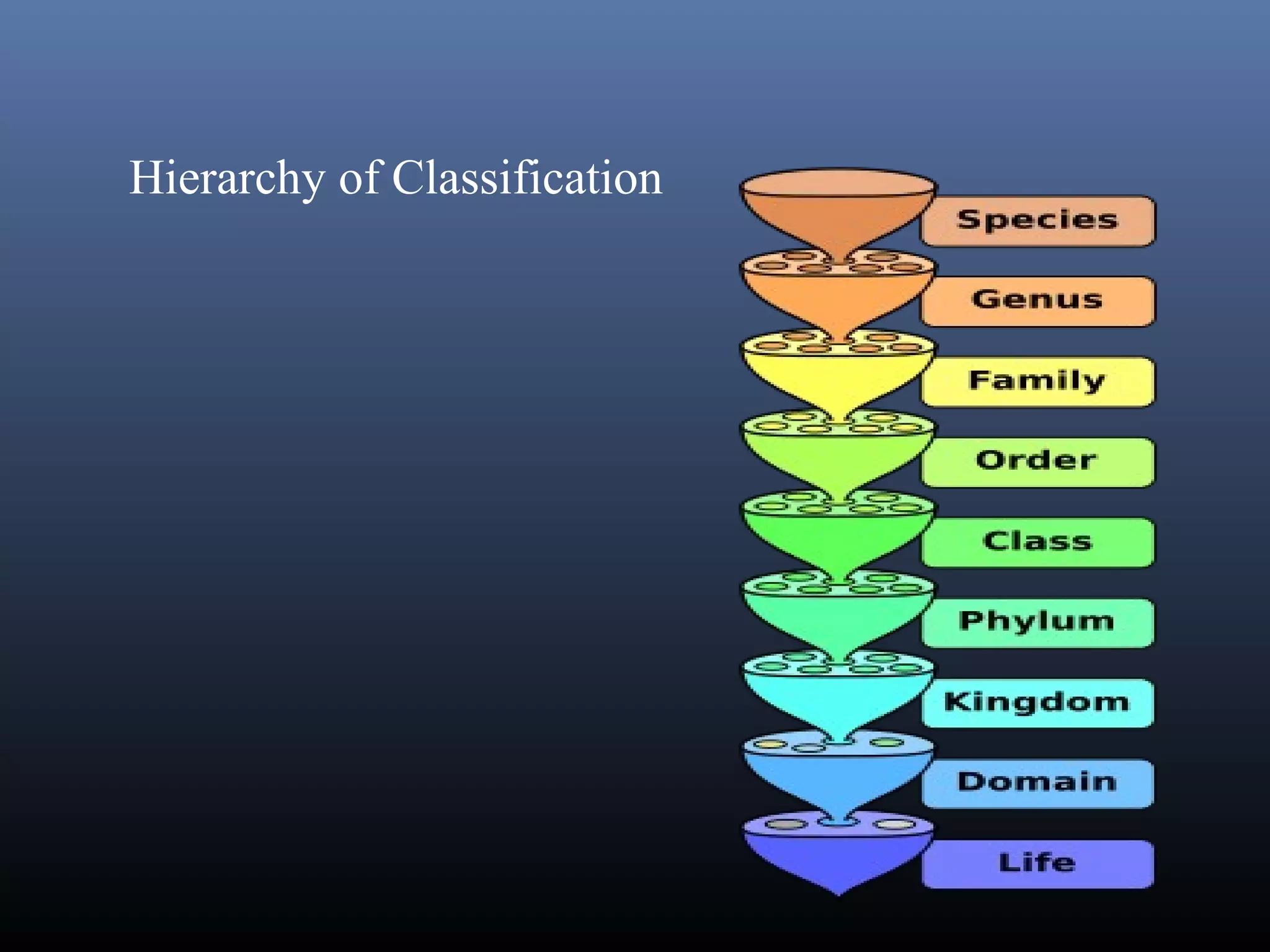 Hierarchy of Classification

Species
Genus
Family
Order
Class
Phylum
Kingdom
Domain
Life